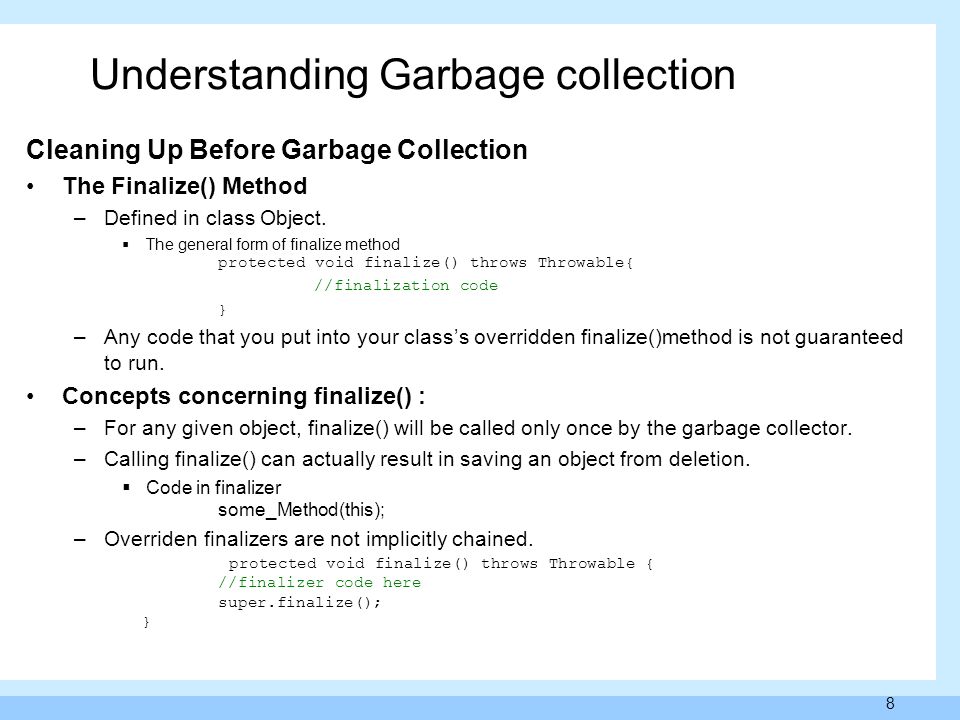 Understanding Garbage collection

Cleaning Up Before Garbage Collection

• The Finalize() Method

– Defined in class Object.

▪ The general form of finalize method

protected void finalize() throws Throwable{
//finalization code
}

– Any code that you put into your class's overridden finalize()method is not guaranteed to run.

• Concepts concerning finalize() :

– For any given object, finalize() will be called only once by the garbage collector.

– Calling finalize() can actually result in saving an object from deletion.

▪ Code in finalizer
some_Method(this);

– Overriden finalizers are not implicitly chained.

protected void finalize() throws Throwable {
//finalizer code here
super.finalize();
}

8